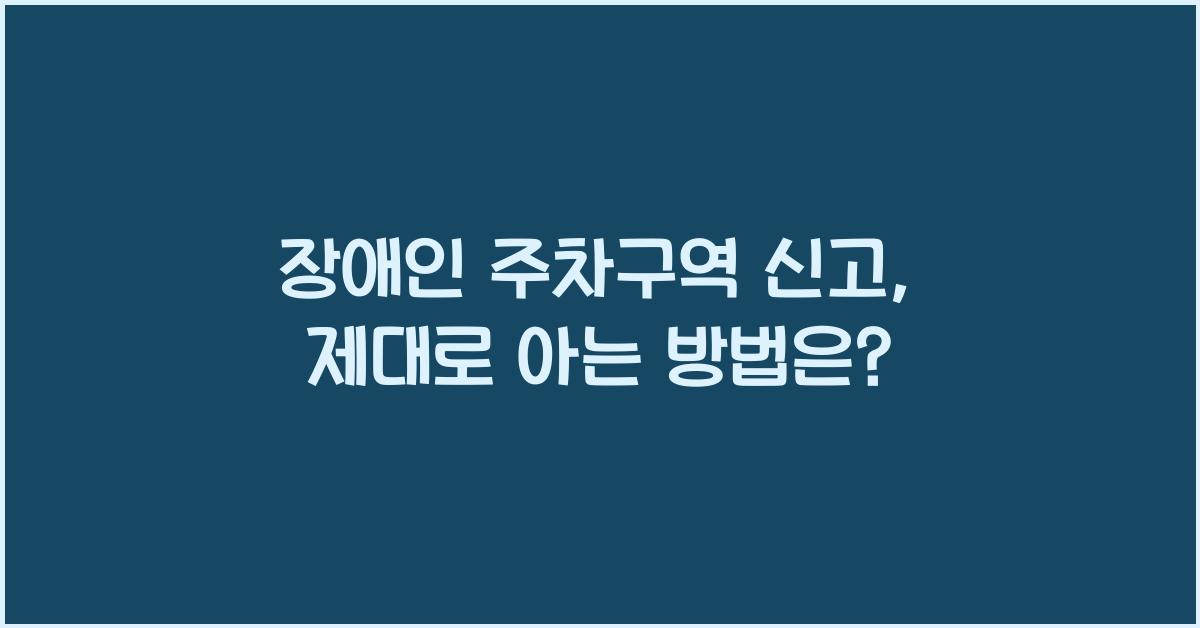 장애인 주차구역 신고,
제대로 아는 방법은?